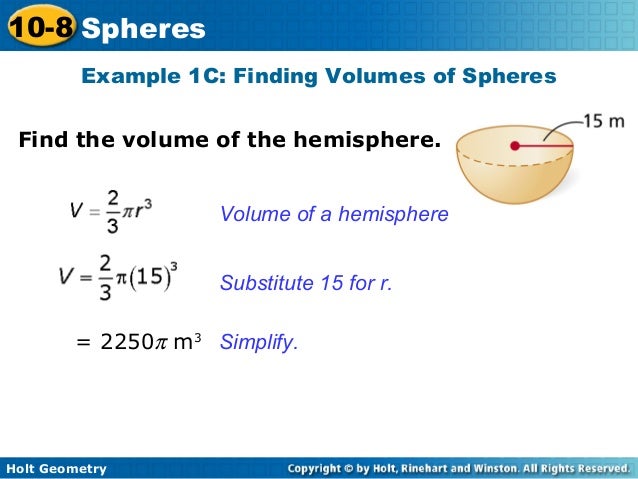 10-8 Spheres

Example 1C: Finding Volumes of Spheres

Find the volume of the hemisphere.

15 m

$V = \frac{2}{3}\pi r^3$ Volume of a hemisphere

$V = \frac{2}{3}\pi(15)^3$ Substitute 15 for r.

$= 2250\pi$ m$^3$ Simplify.

Holt Geometry

Copyright © by Holt, Rinehart and Winston. All Rights Reserved.